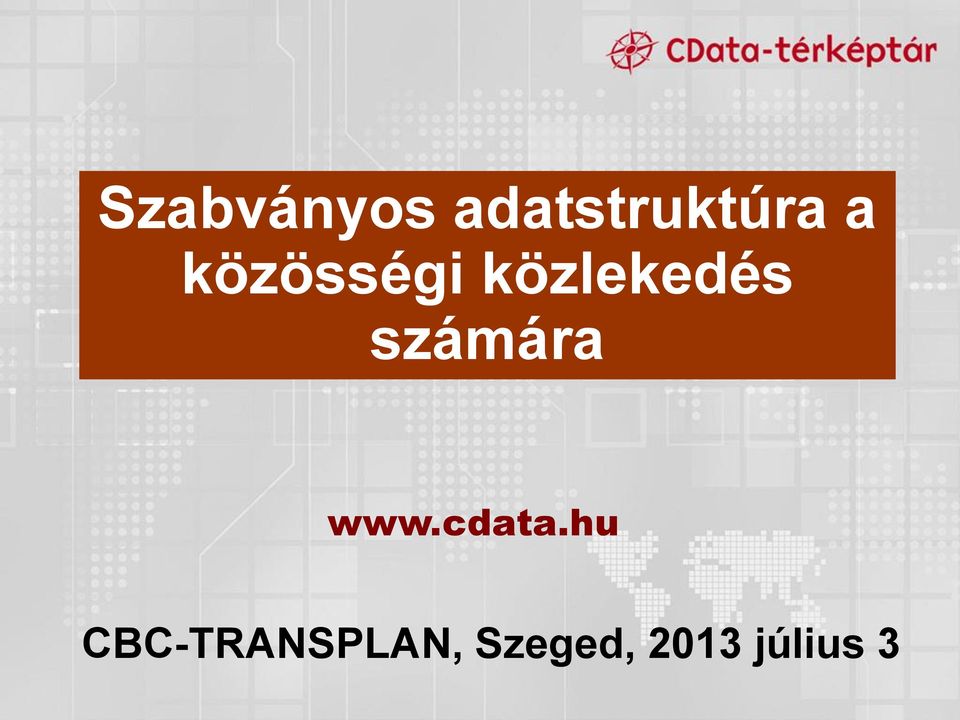 CData-térképtár

Szabványos adatstruktúra a közösségi közlekedés számára

www.cdata.hu

CBC-TRANSPLAN, Szeged, 2013 július 3